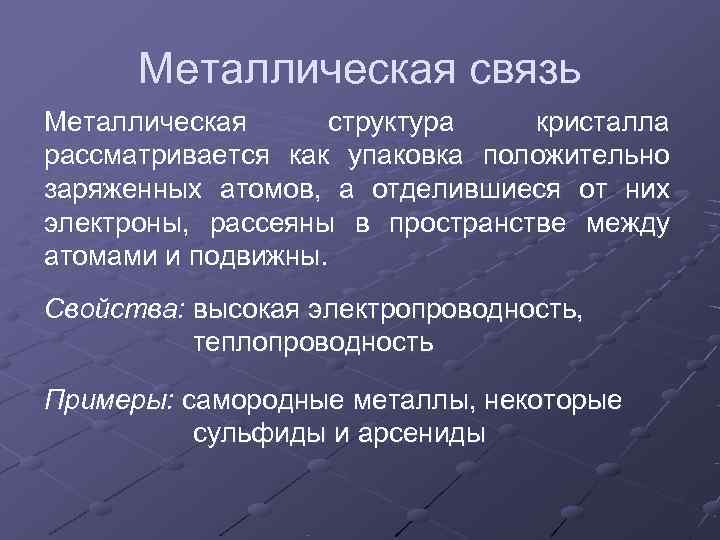 Металлическая связь

Металлическая структура кристалла рассматривается как упаковка положительно заряженных атомов, а отделившиеся от них электроны, рассеяны в пространстве между атомами и подвижны.

Свойства: высокая электропроводность, теплопроводность

Примеры: самородные металлы, некоторые сульфиды и арсениды